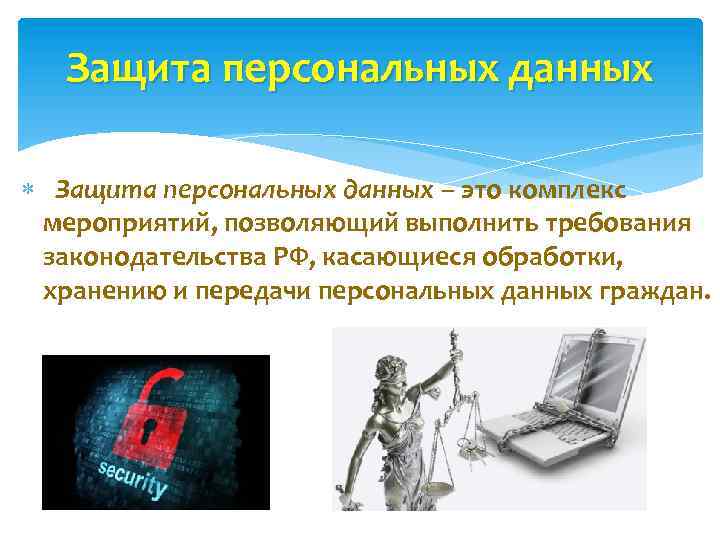 Защита персональных данных

Защита персональных данных – это комплекс мероприятий, позволяющий выполнить требования законодательства РФ, касающиеся обработки, хранению и передачи персональных данных граждан.

security